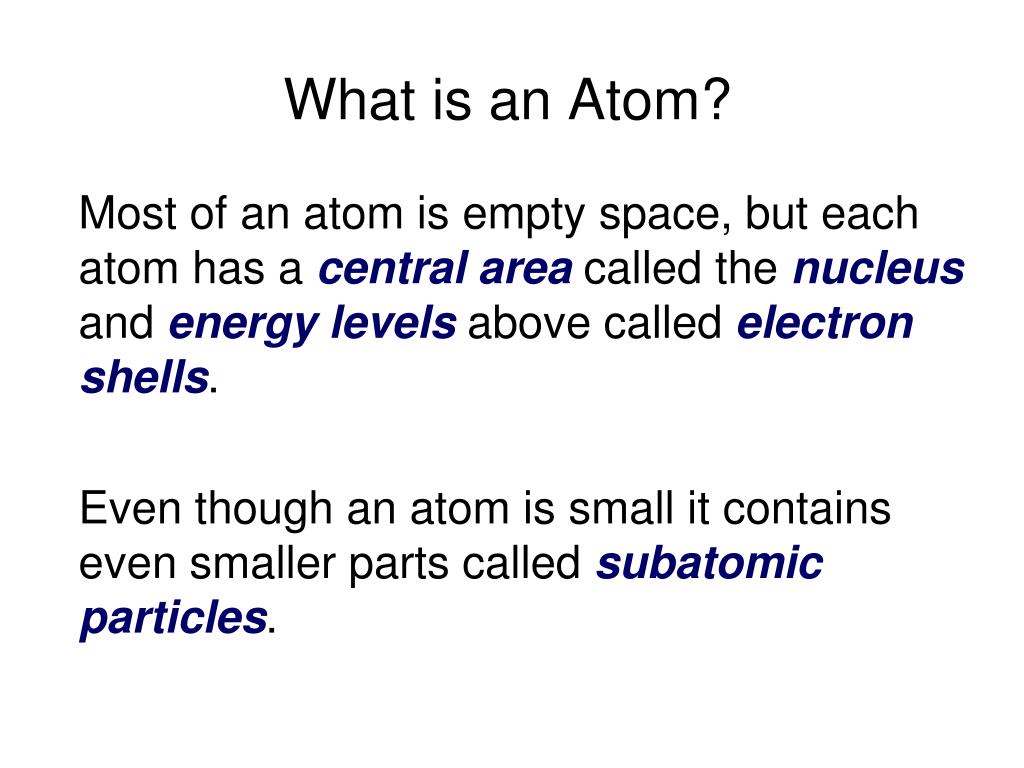 What is an Atom?

Most of an atom is empty space, but each atom has a central area called the nucleus and energy levels above called electron shells.

Even though an atom is small it contains even smaller parts called subatomic particles.